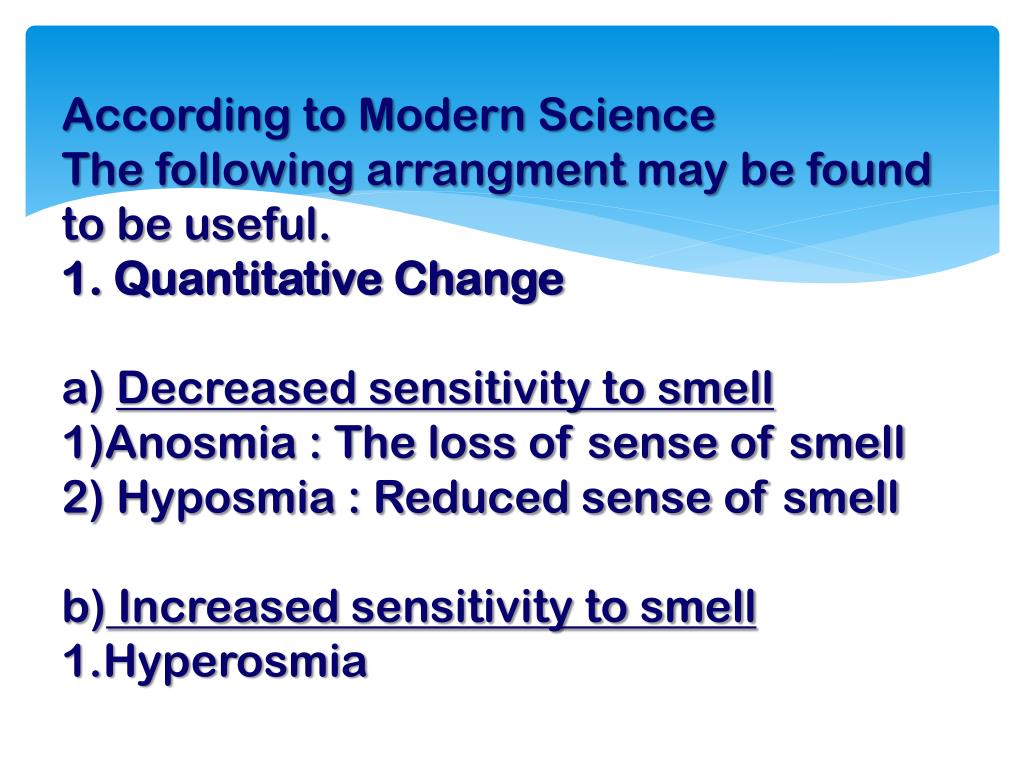 According to Modern Science
The following arrangment may be found to be useful.
1. Quantitative Change

a) Decreased sensitivity to smell
1)Anosmia : The loss of sense of smell
2) Hyposmia : Reduced sense of smell

b) Increased sensitivity to smell
1.Hyperosmia